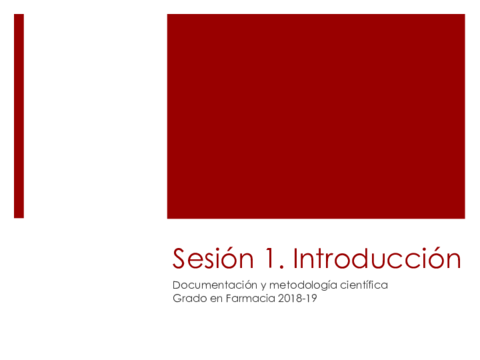 Sesión 1. Introducción

Documentación y metodología científica
Grado en Farmacia 2018-19